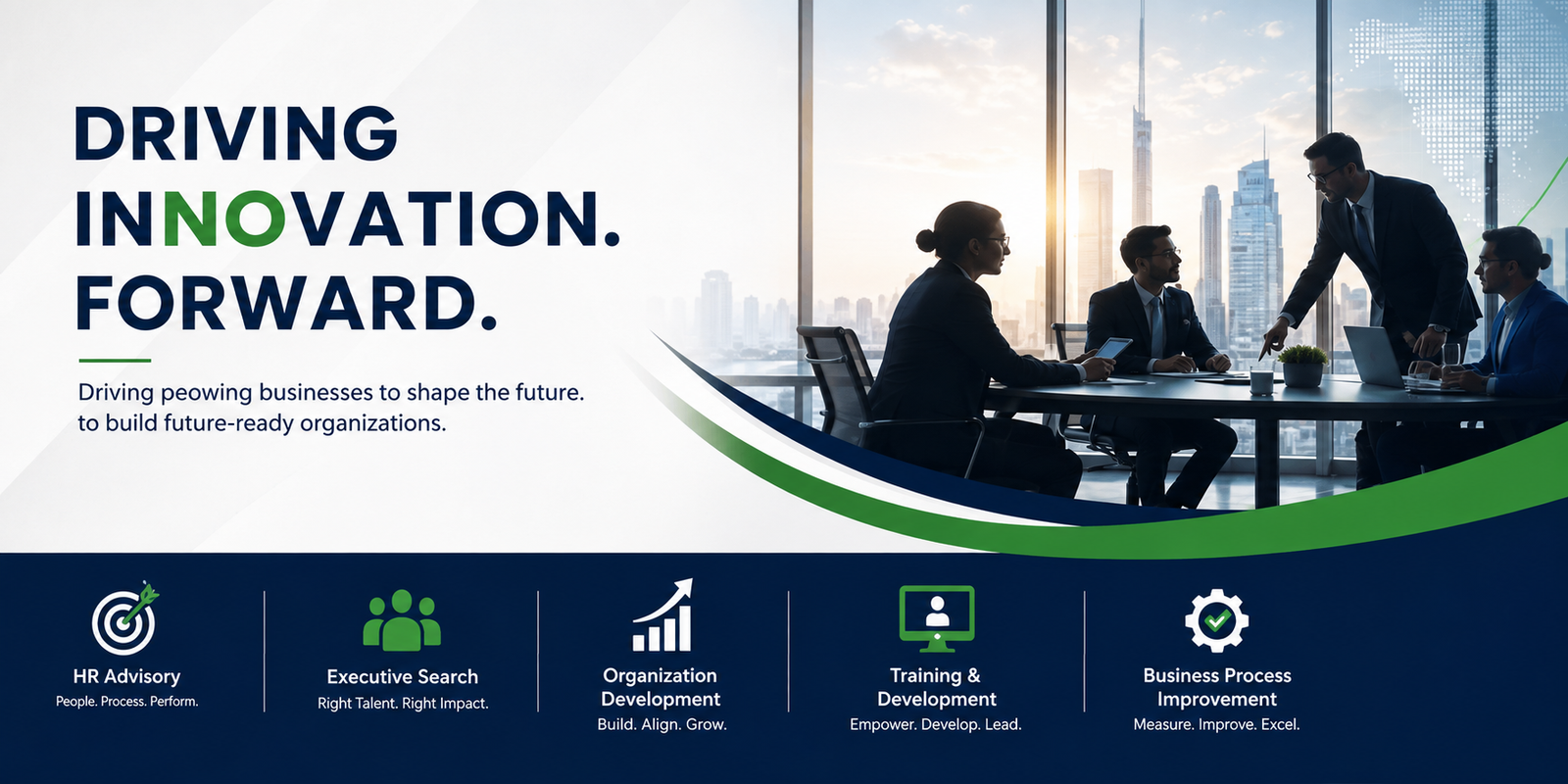 DRIVING INNOVATION. FORWARD.

Driving peowing businesses to shape the future. to build future-ready organizations.

HR Advisory
People. Process. Perform.

Executive Search
Right Talent. Right Impact.

Organization Development
Build. Align. Grow.

Training & Development
Empower. Develop. Lead.

Business Process Improvement
Measure. Improve. Excel.